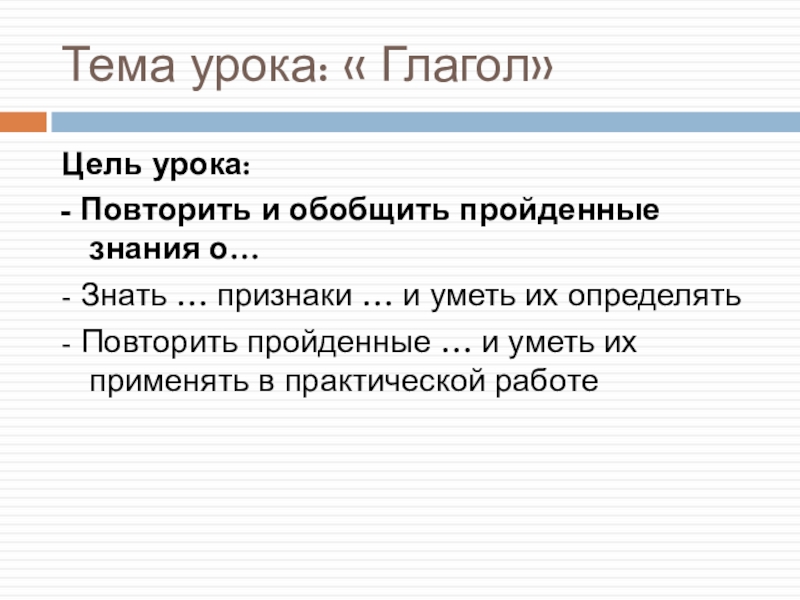 Тема урока: « Глагол»

Цель урока:

- Повторить и обобщить пройденные знания о…

- Знать … признаки … и уметь их определять

- Повторить пройденные … и уметь их применять в практической работе